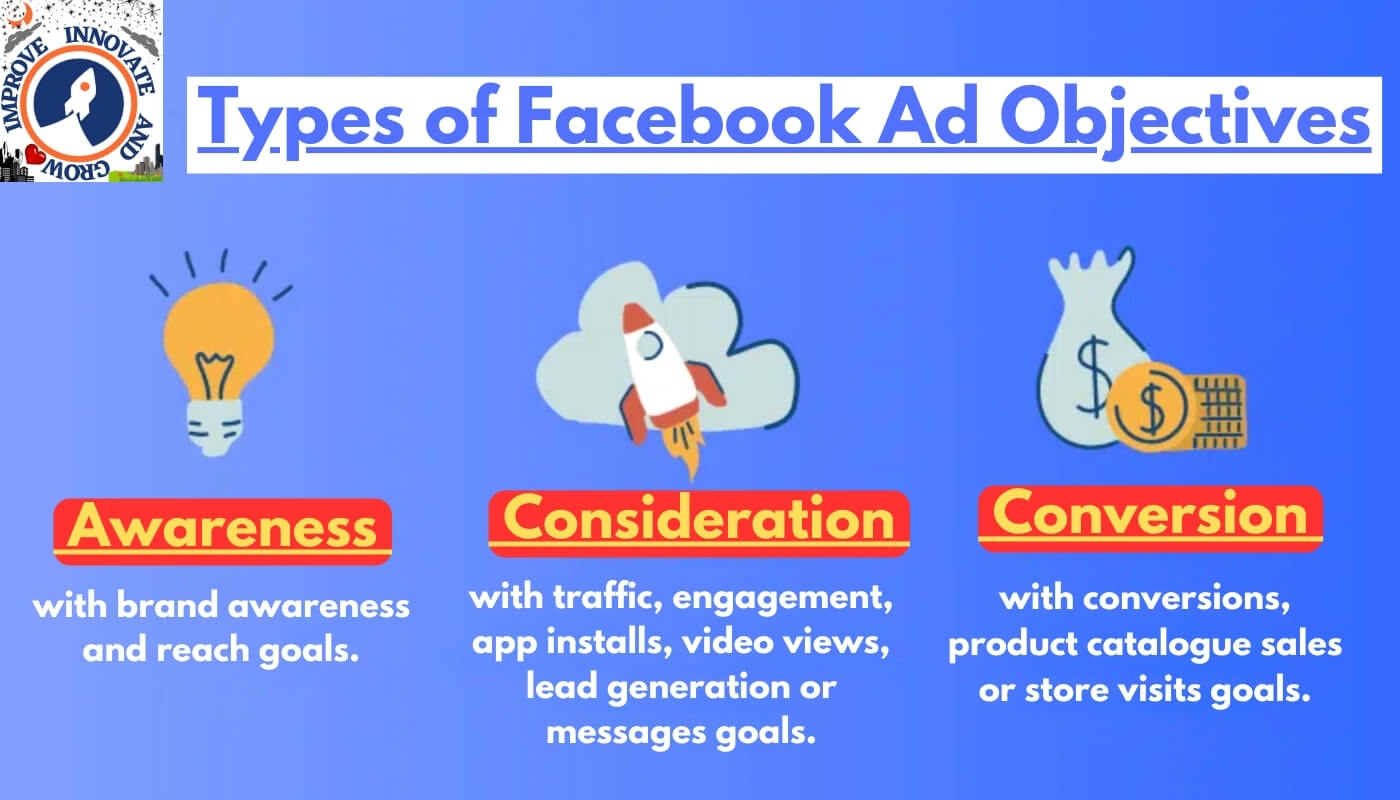 IMPROVE INNOVATE AND GROW

Types of Facebook Ad Objectives

Awareness

with brand awareness and reach goals.

Consideration

with traffic, engagement, app installs, video views, lead generation or messages goals.

Conversion

with conversions, product catalogue sales or store visits goals.